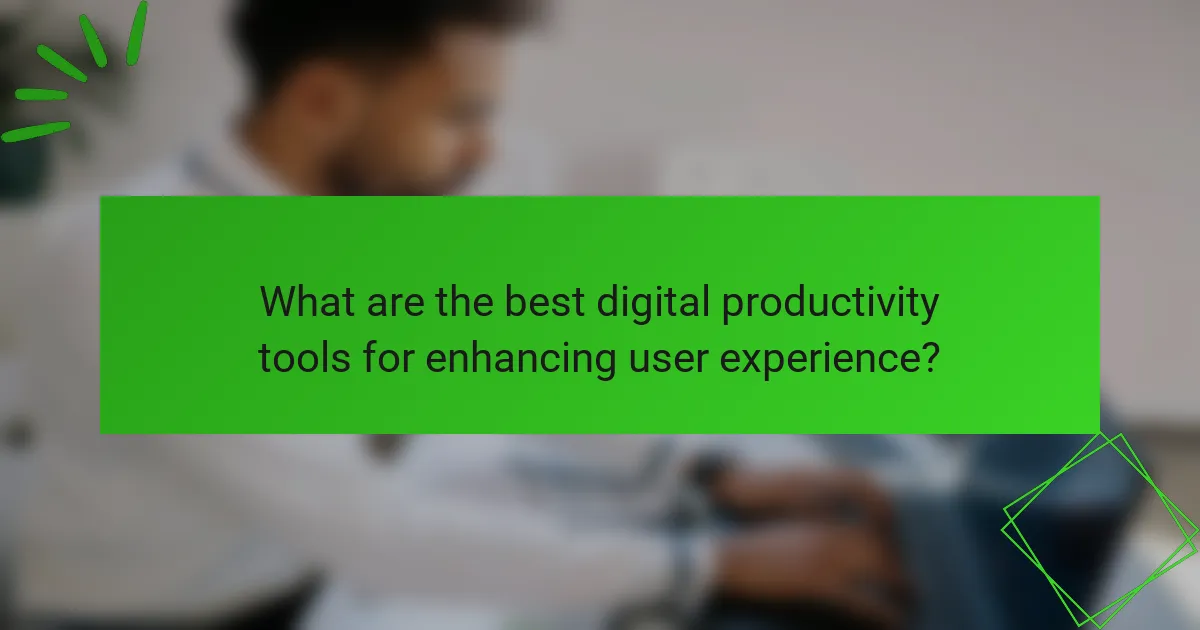 What are the best digital productivity tools for enhancing user experience?